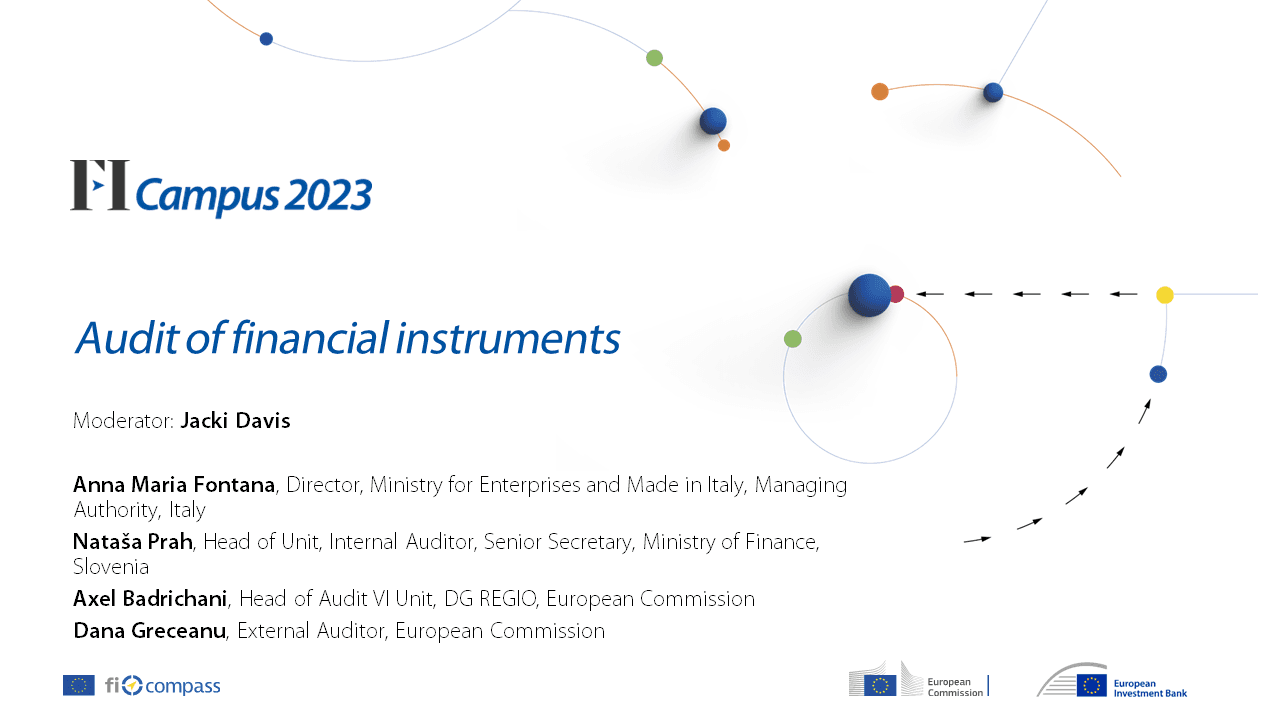 FI Campus 2023

Audit of financial instruments

Moderator: Jacki Davis

Anna Maria Fontana, Director, Ministry for Enterprises and Made in Italy, Managing Authority, Italy

Nataša Prah, Head of Unit, Internal Auditor, Senior Secretary, Ministry of Finance, Slovenia

Axel Badrichani, Head of Audit VI Unit, DG REGIO, European Commission

Dana Greceanu, External Auditor, European Commission

fi compass

European Commission

European Investment Bank